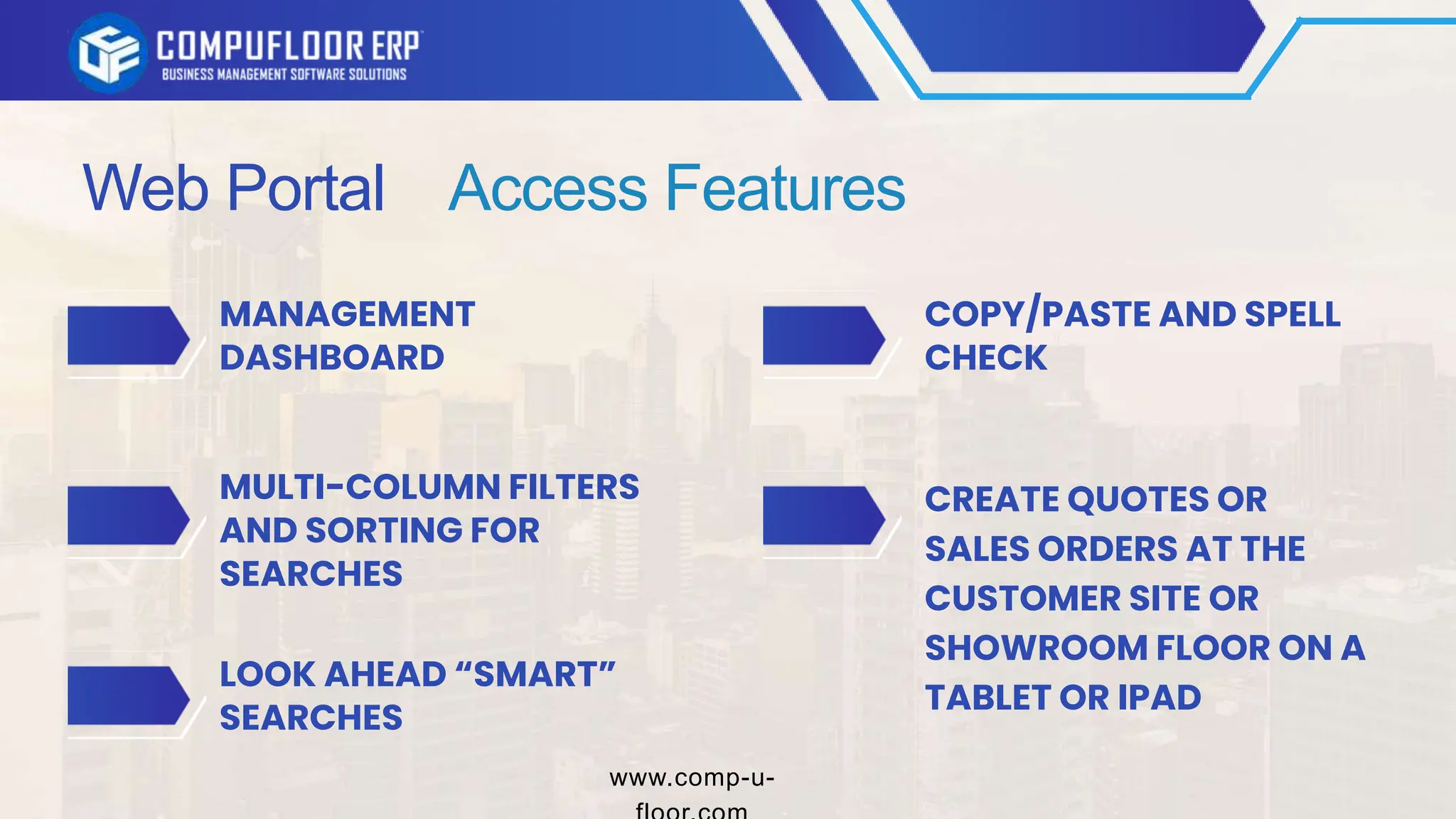 COMPUFLOOR ERP
BUSINESS MANAGEMENT SOFTWARE SOLUTIONS

Web Portal Access Features

MANAGEMENT DASHBOARD

MULTI-COLUMN FILTERS AND SORTING FOR SEARCHES

LOOK AHEAD “SMART” SEARCHES

COPY/PASTE AND SPELL CHECK

CREATE QUOTES OR SALES ORDERS AT THE CUSTOMER SITE OR SHOWROOM FLOOR ON A TABLET OR IPAD

www.comp-u-floor.com